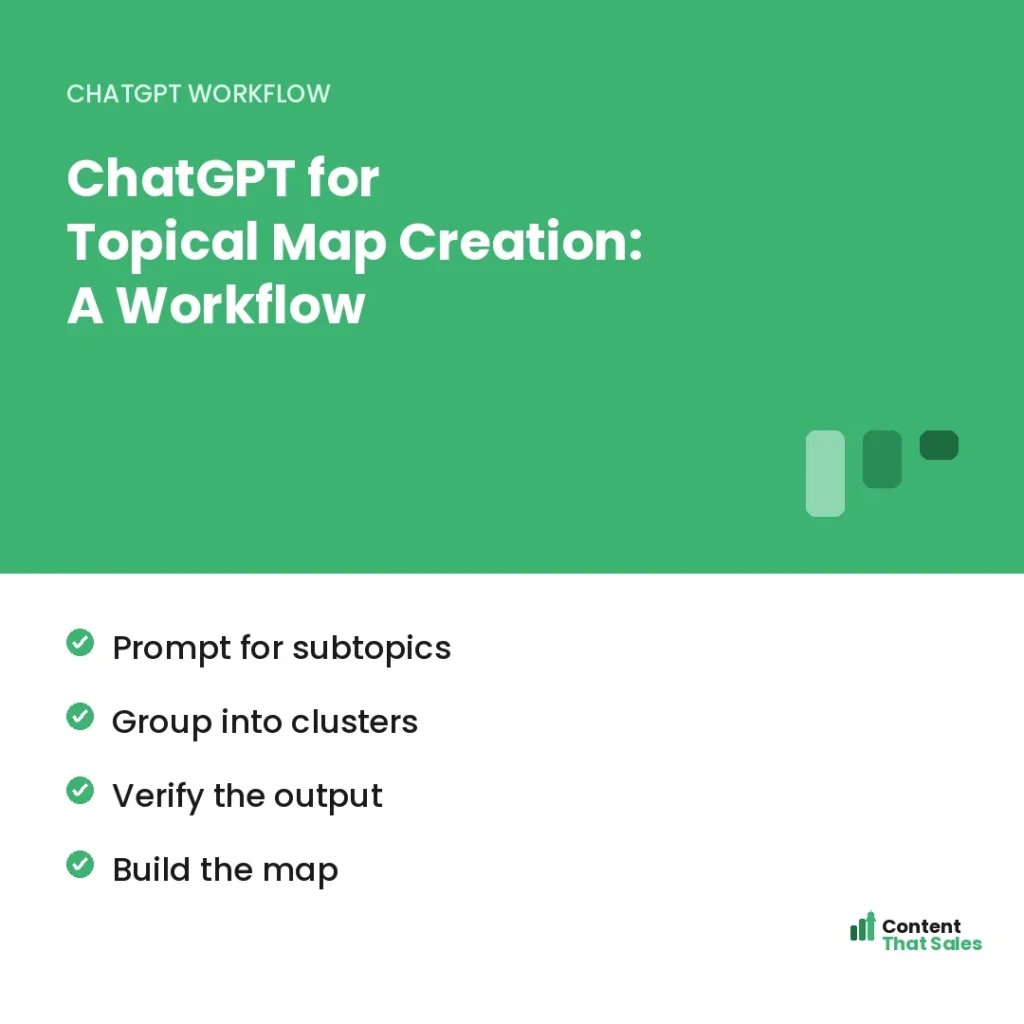 CHATGPT WORKFLOW

ChatGPT for Topical Map Creation: A Workflow

Prompt for subtopics

Group into clusters

Verify the output

Build the map

Content That Sales